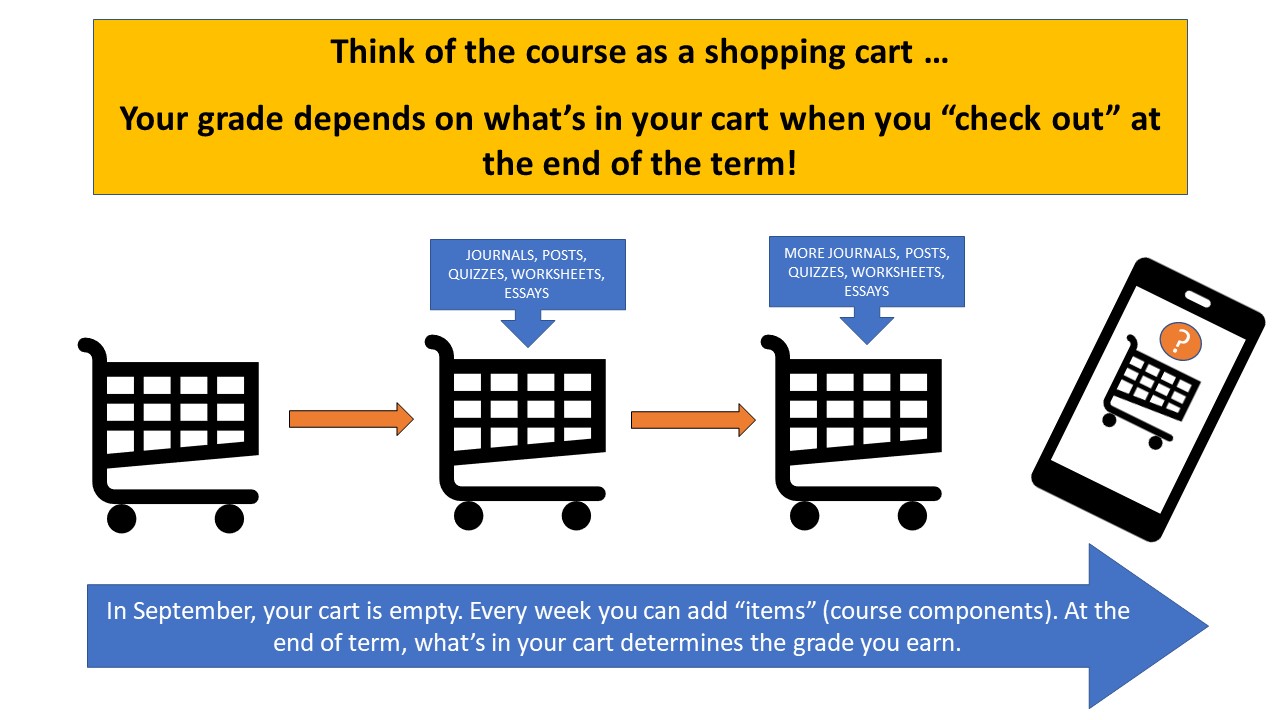 Think of the course as a shopping cart …

Your grade depends on what's in your cart when you "check out" at the end of the term!

JOURNALS, POSTS, QUIZZES, WORKSHEETS, ESSAYS

MORE JOURNALS, POSTS, QUIZZES, WORKSHEETS, ESSAYS

?

In September, your cart is empty. Every week you can add "items" (course components). At the end of term, what's in your cart determines the grade you earn.